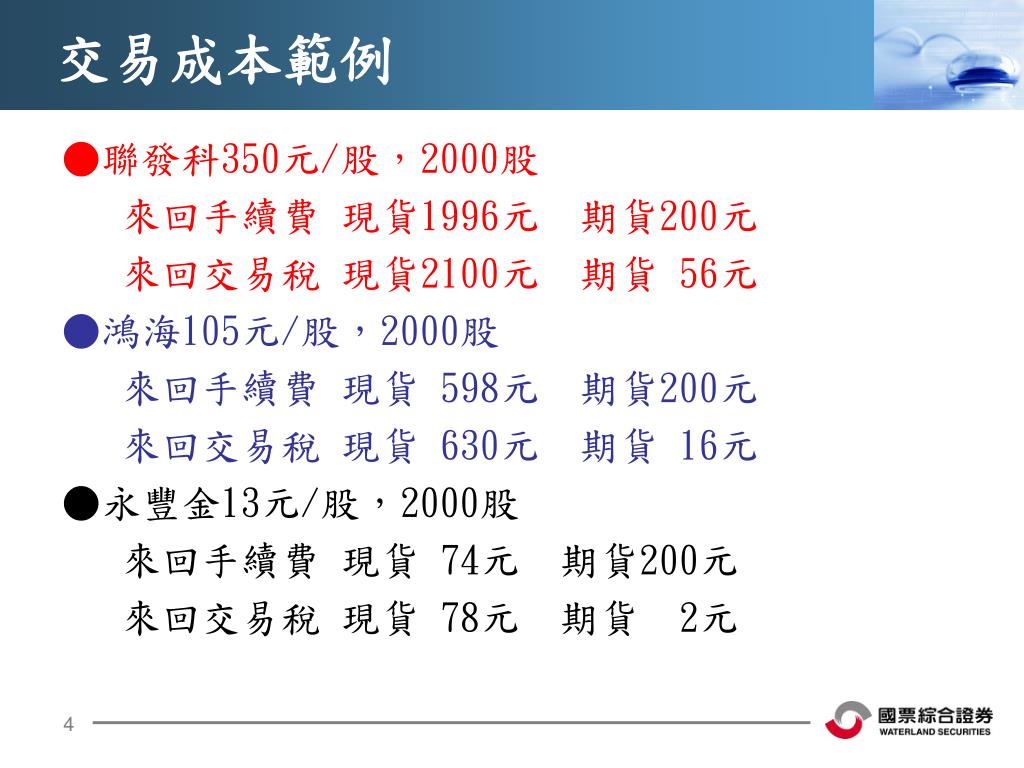 交易成本範例

●聯發科350元/股，2000股
來回手續費 現貨1996元 期貨200元
來回交易稅 現貨2100元 期貨 56元

●鴻海105元/股，2000股
來回手續費 現貨 598元 期貨200元
來回交易稅 現貨 630元 期貨 16元

●永豐金13元/股，2000股
來回手續費 現貨 74元 期貨200元
來回交易稅 現貨 78元 期貨 2元

4

國票綜合證券
WATERLAND SECURITIES